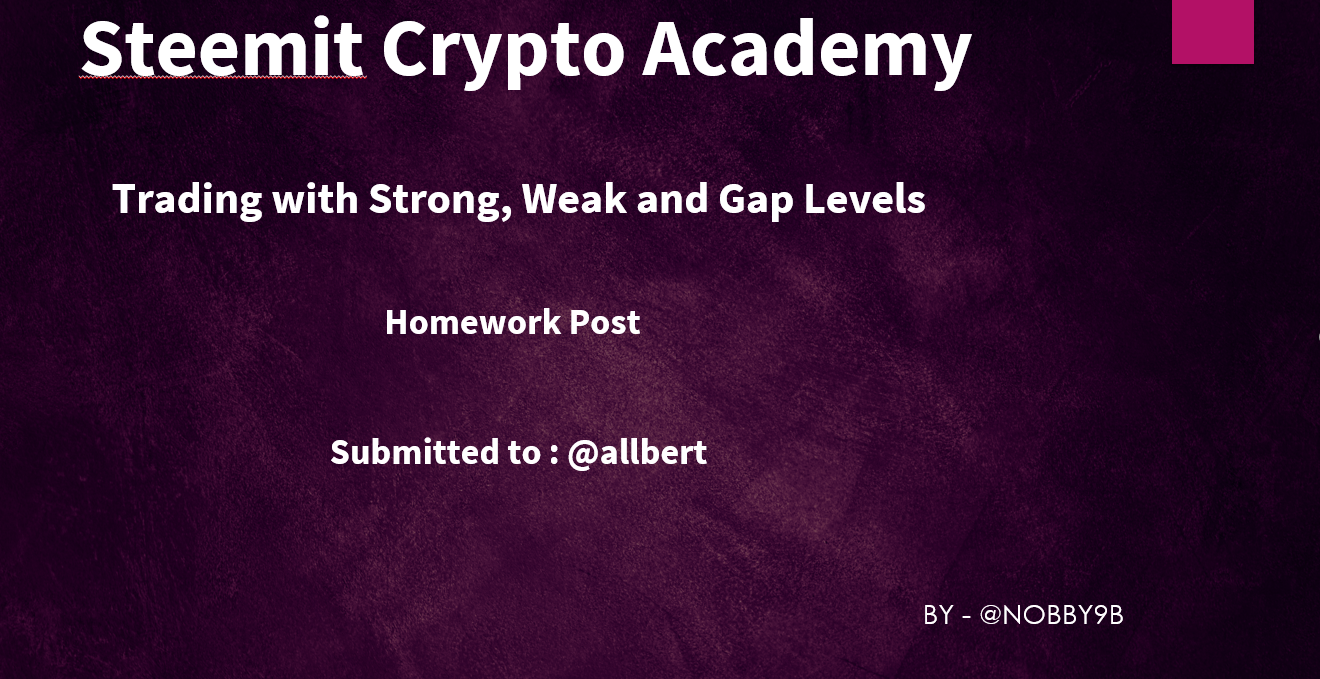 Steemit Crypto Academy

Trading with Strong, Weak and Gap Levels

Homework Post

Submitted to : @allbert

BY - @NOBBY9B